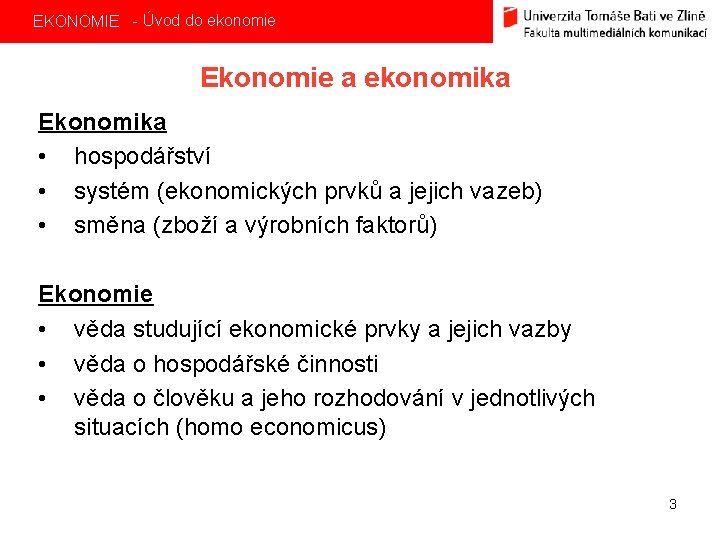 EKONOMIE - Úvod do ekonomie

Univerzita Tomáše Bati ve Zlíně
Fakulta multimediálních komunikací

Ekonomie a ekonomika

Ekonomika
• hospodářství
• systém (ekonomických prvků a jejich vazeb)
• směna (zboží a výrobních faktorů)

Ekonomie
• věda studující ekonomické prvky a jejich vazby
• věda o hospodářské činnosti
• věda o člověku a jeho rozhodování v jednotlivých situacích (homo economicus)

3